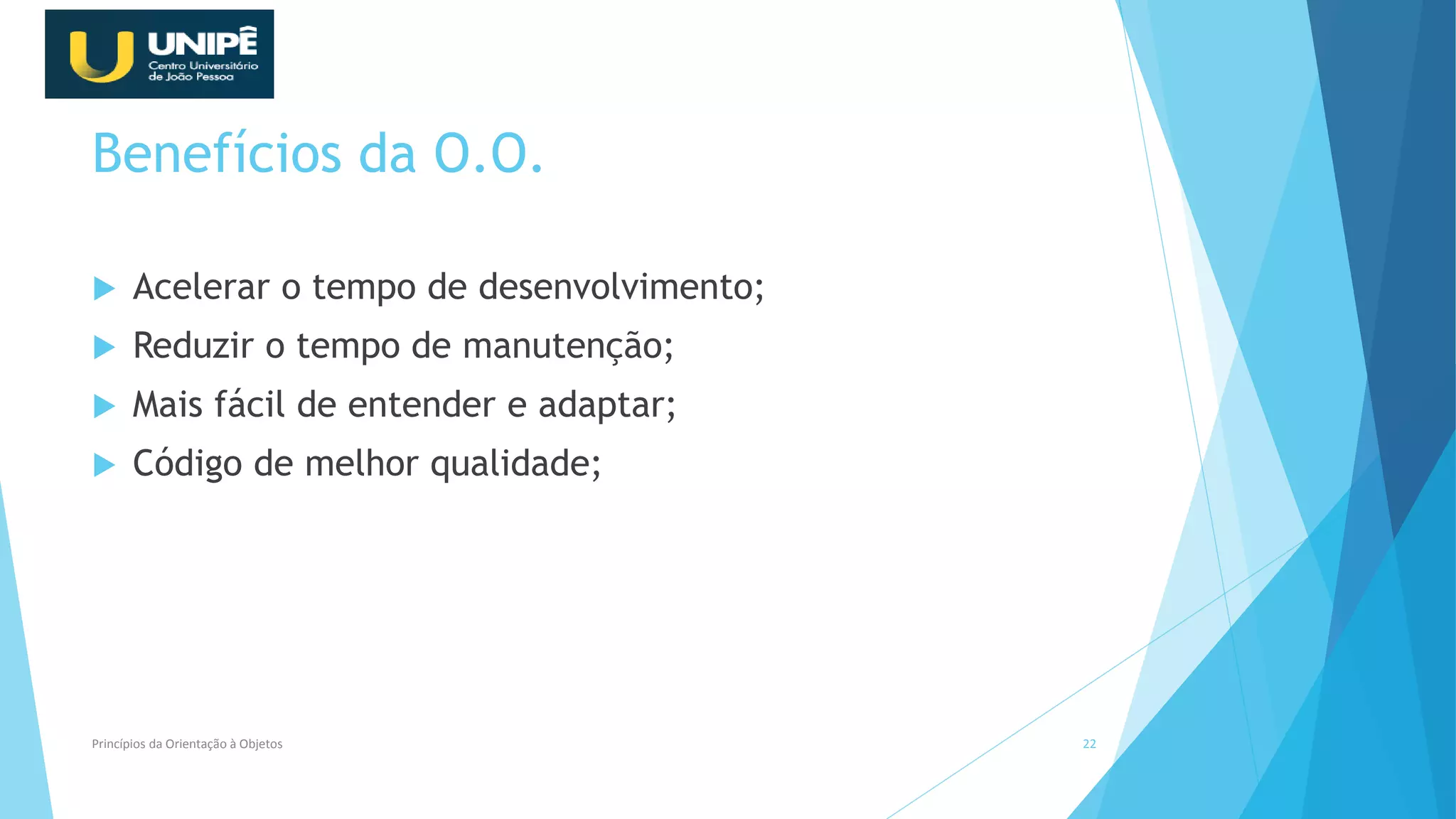 UNIPÊ
Centro Universitário de João Pessoa

Benefícios da O.O.

Acelerar o tempo de desenvolvimento;
Reduzir o tempo de manutenção;
Mais fácil de entender e adaptar;
Código de melhor qualidade;

Princípios da Orientação à Objetos

22